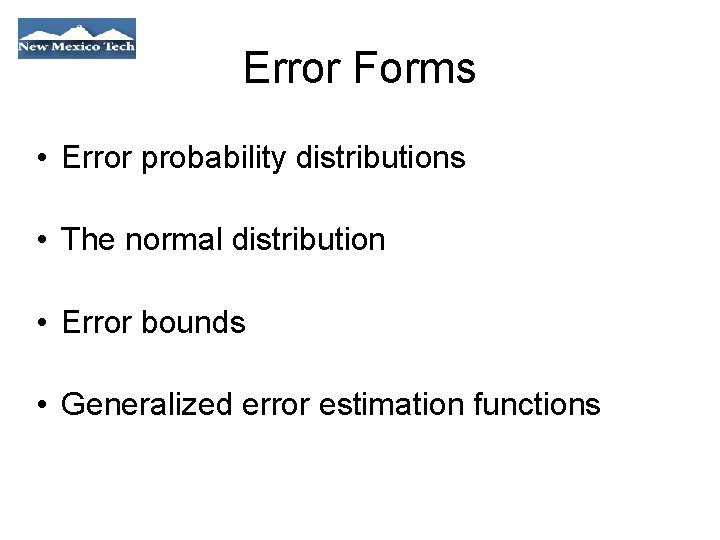 New Mexico Tech

Error Forms

• Error probability distributions

• The normal distribution

• Error bounds

• Generalized error estimation functions